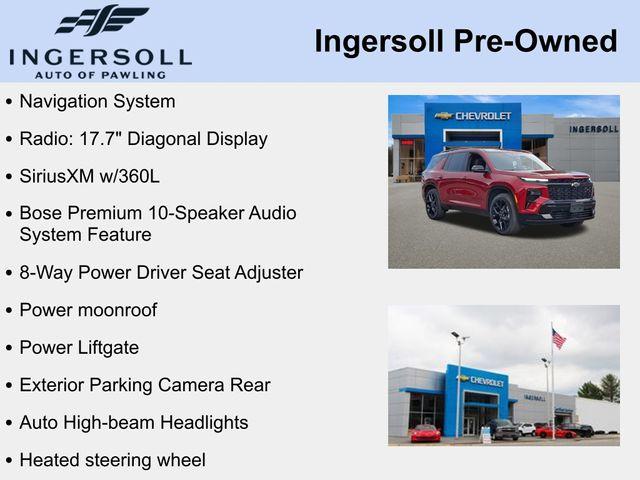 INGERSOLL
AUTO OF PAWLING

Ingersoll Pre-Owned

• Navigation System
• Radio: 17.7" Diagonal Display
• SiriusXM w/360L
• Bose Premium 10-Speaker Audio System Feature
• 8-Way Power Driver Seat Adjuster
• Power moonroof
• Power Liftgate
• Exterior Parking Camera Rear
• Auto High-beam Headlights
• Heated steering wheel

CHEVROLET
INGERSOLL

CHEVROLET
INGERSOLL